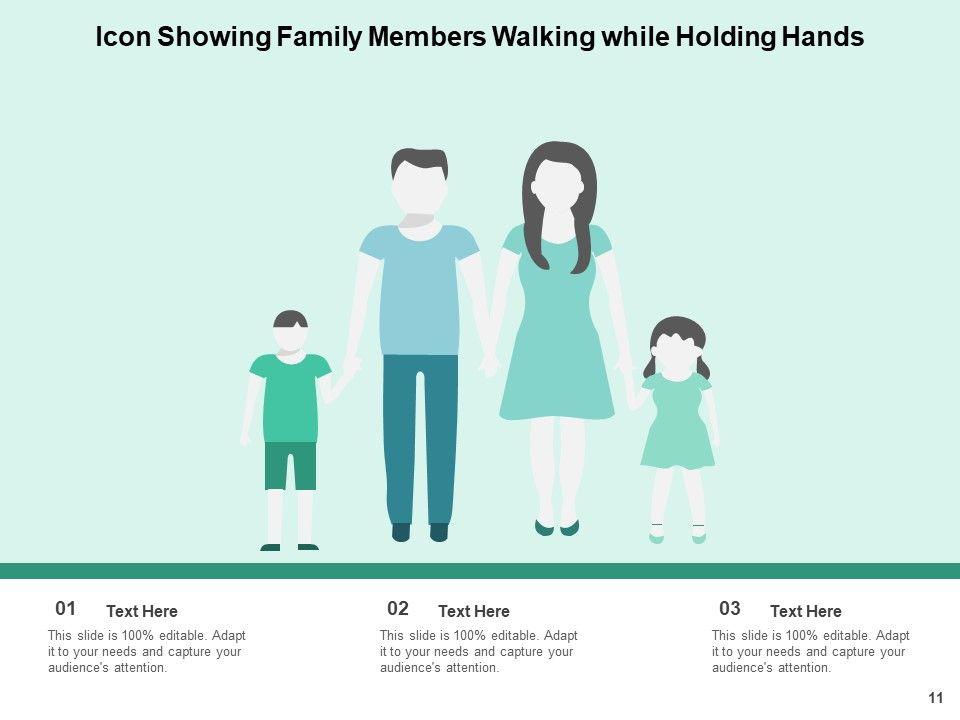 Icon Showing Family Members Walking while Holding Hands

01 Text Here

This slide is 100% editable. Adapt it to your needs and capture your audience's attention.

02 Text Here

This slide is 100% editable. Adapt it to your needs and capture your audience's attention.

03 Text Here

This slide is 100% editable. Adapt it to your needs and capture your audience's attention.

11